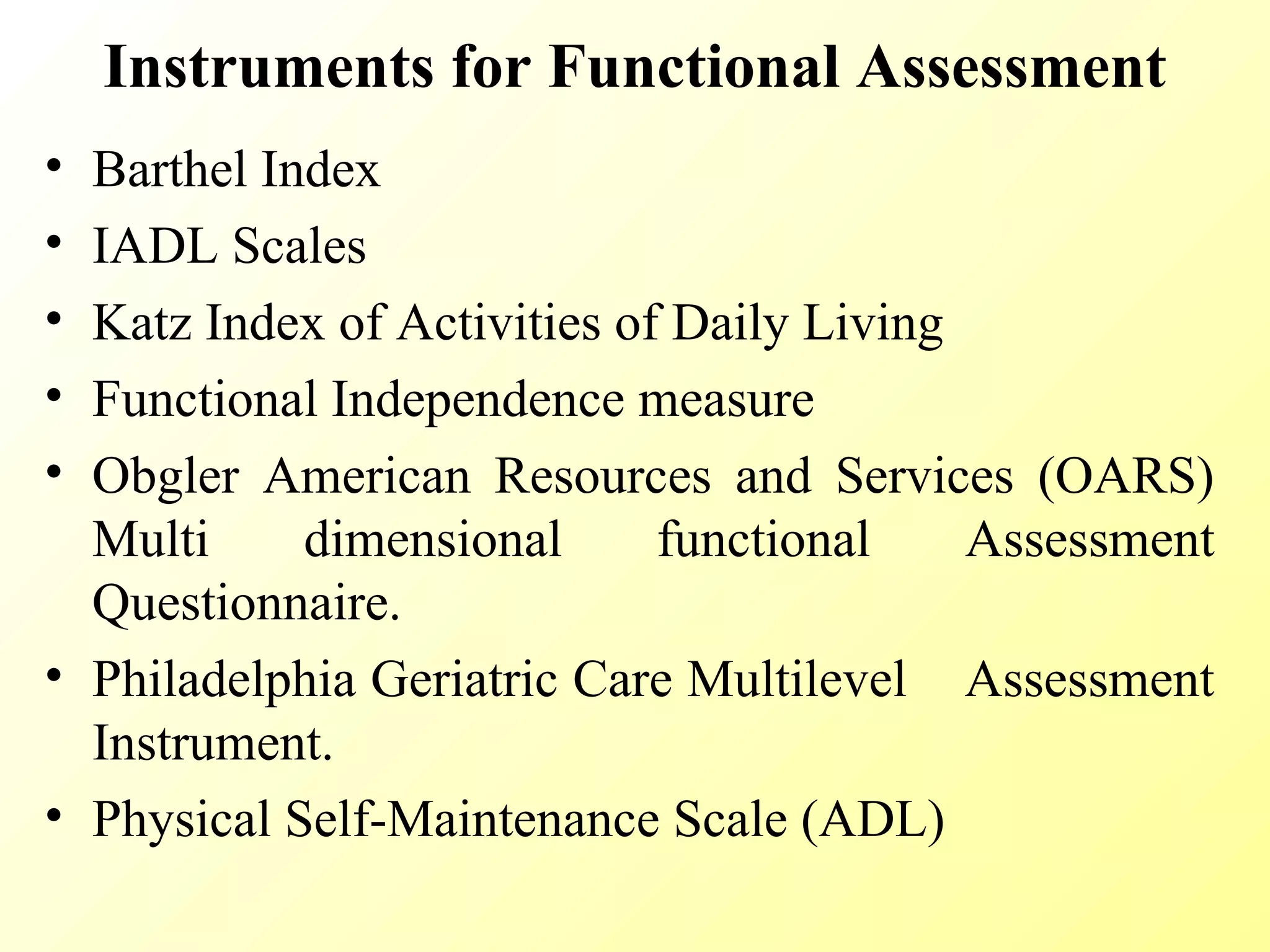 Instruments for Functional Assessment

• Barthel Index
• IADL Scales
• Katz Index of Activities of Daily Living
• Functional Independence measure
• Obgler American Resources and Services (OARS) Multi dimensional functional Assessment Questionnaire.
• Philadelphia Geriatric Care Multilevel Assessment Instrument.
• Physical Self-Maintenance Scale (ADL)